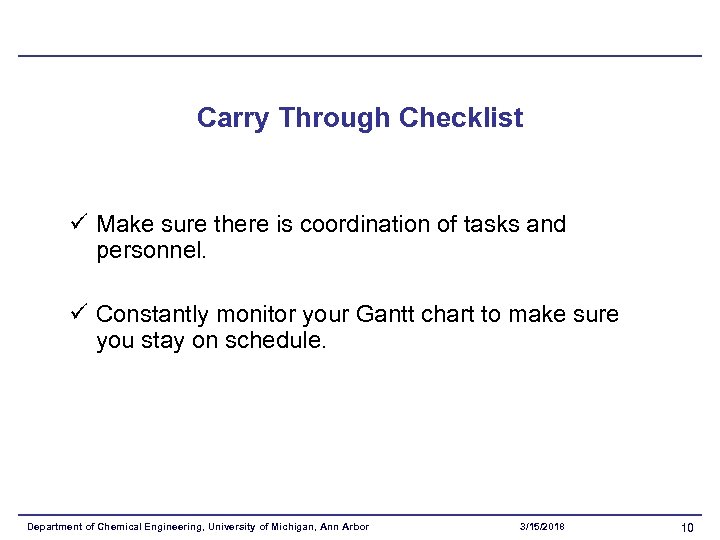 Carry Through Checklist

✓ Make sure there is coordination of tasks and personnel.

✓ Constantly monitor your Gantt chart to make sure you stay on schedule.

Department of Chemical Engineering, University of Michigan, Ann Arbor 3/15/2018 10